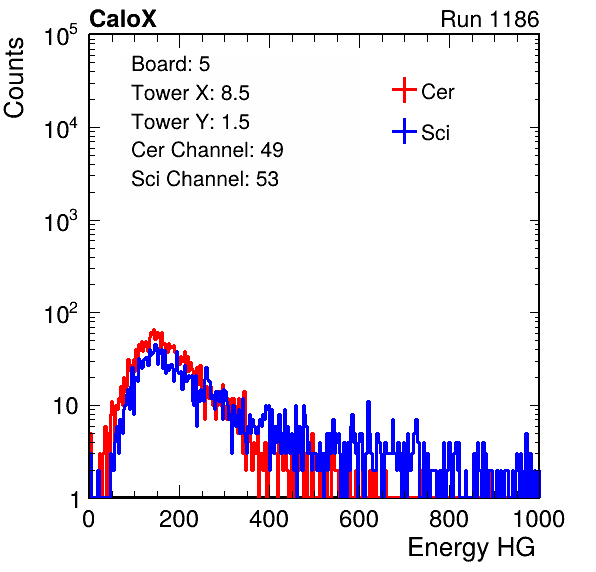 CaloX

Run 1186

Counts

$10^5$

$10^4$

$10^3$

$10^2$

10

1

Board: 5
Tower X: 8.5
Tower Y: 1.5
Cer Channel: 49
Sci Channel: 53

Cer

Sci

0

200

400

600

800

1000

Energy HG